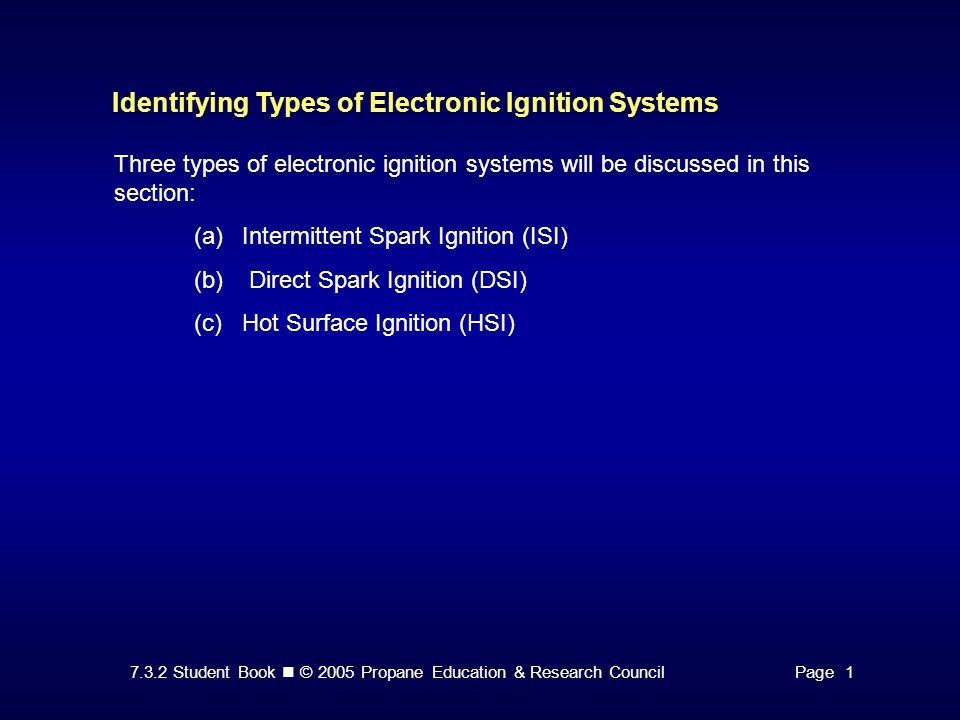 Identifying Types of Electronic Ignition Systems

Three types of electronic ignition systems will be discussed in this section:

(a) Intermittent Spark Ignition (ISI)

(b) Direct Spark Ignition (DSI)

(c) Hot Surface Ignition (HSI)

7.3.2 Student Book ■ © 2005 Propane Education & Research Council

Page 1